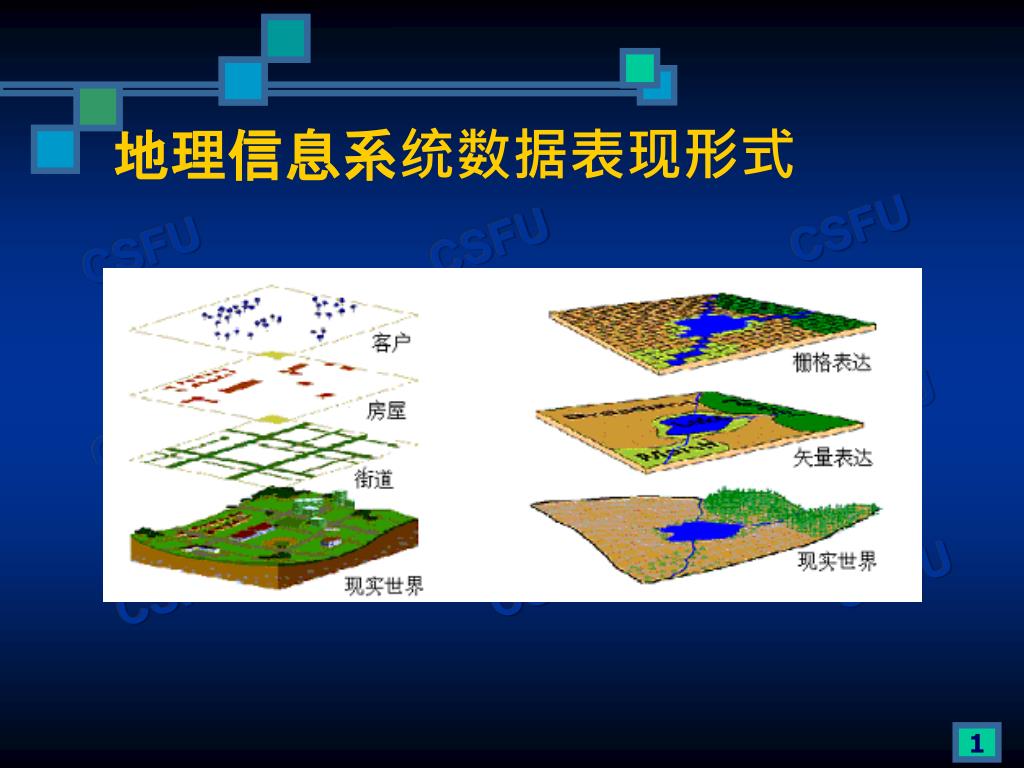 地理信息系统数据表现形式

CSFU CSFU CSFU

客户

房屋

街道

现实世界

栅格表达

矢量表达

现实世界

1